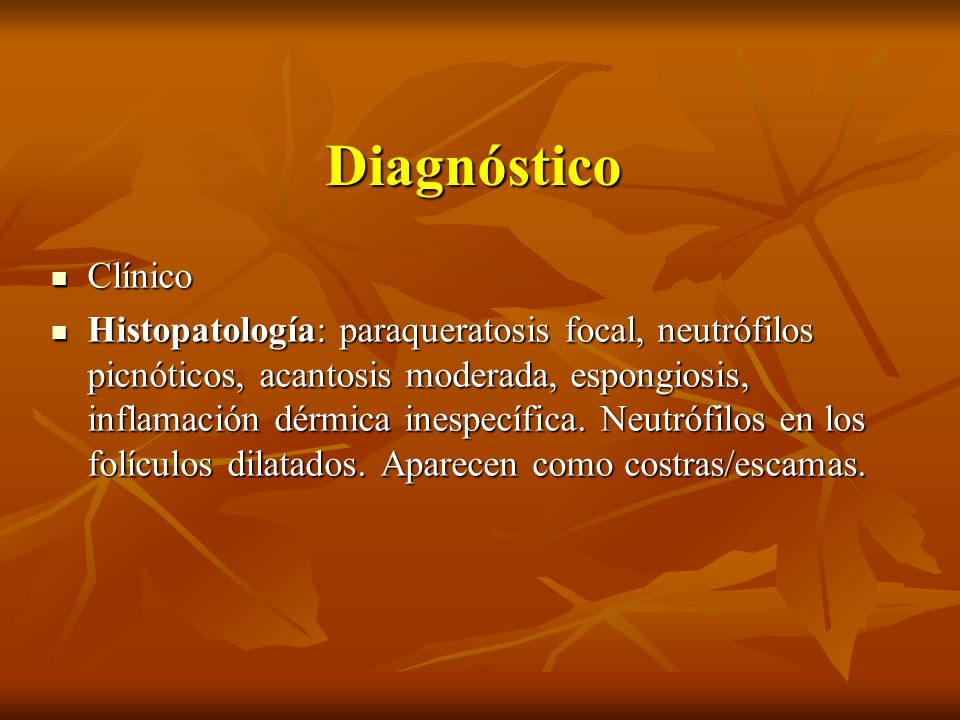 Diagnóstico

- Clínico
- Histopatología: paraqueratosis focal, neutrófilos picnóticos, acantosis moderada, espongiosis, inflamación dérmica inespecífica. Neutrófilos en los folículos dilatados. Aparecen como costras/escamas.